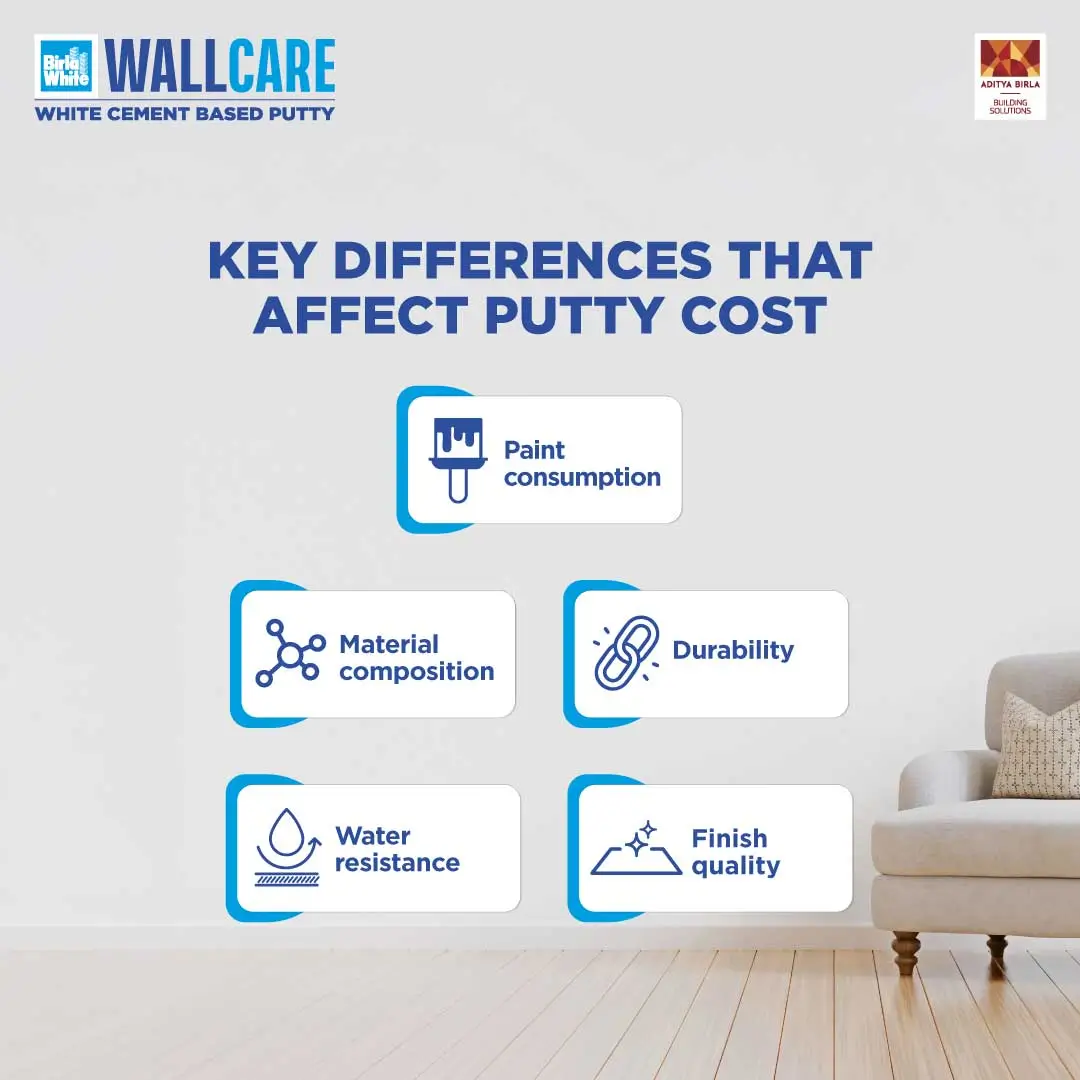 Birla White WALLCARE
WHITE CEMENT BASED PUTTY

ADITYA BIRLA
BUILDING SOLUTIONS

KEY DIFFERENCES THAT AFFECT PUTTY COST

Paint consumption

Material composition

Durability

Water resistance

Finish quality